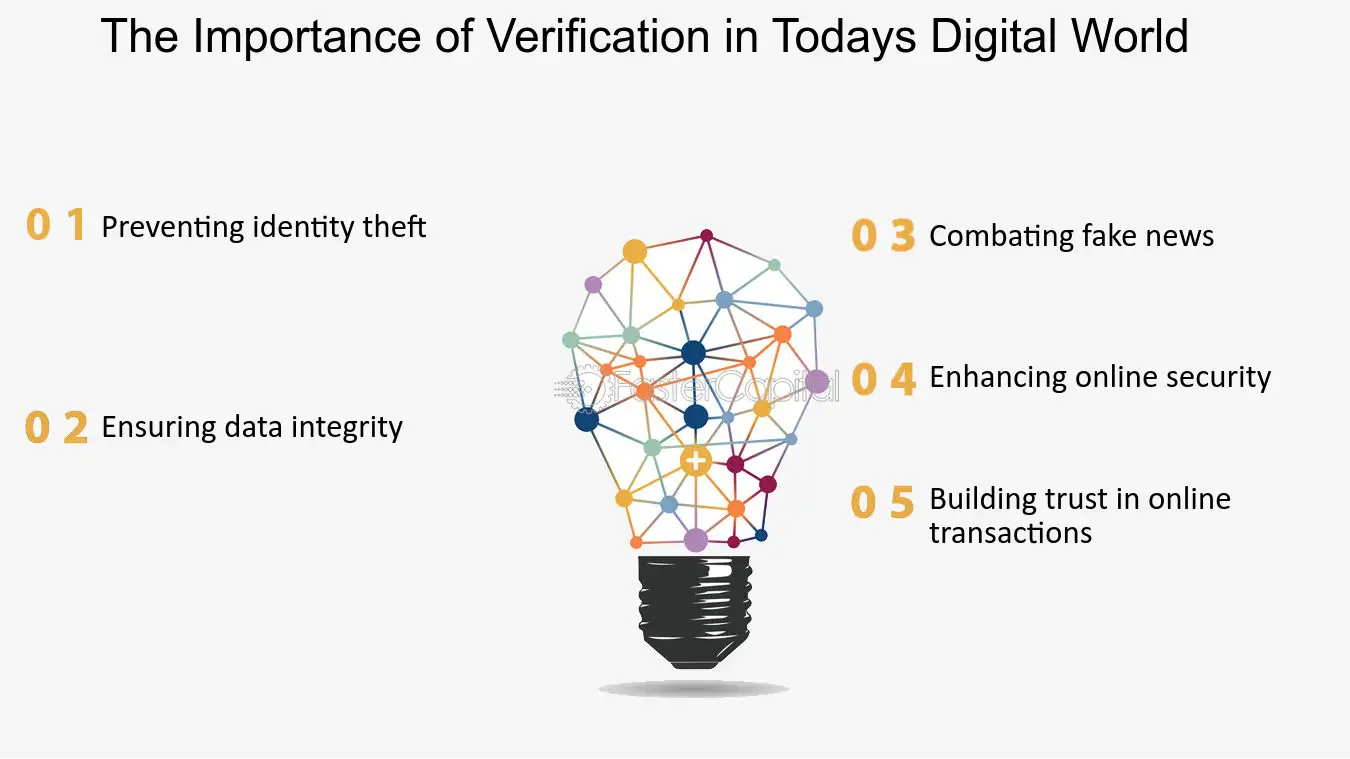 The Importance of Verification in Todays Digital World

0 1 Preventing identity theft

0 2 Ensuring data integrity

FasterCapital

0 3 Combating fake news

0 4 Enhancing online security

0 5 Building trust in online transactions